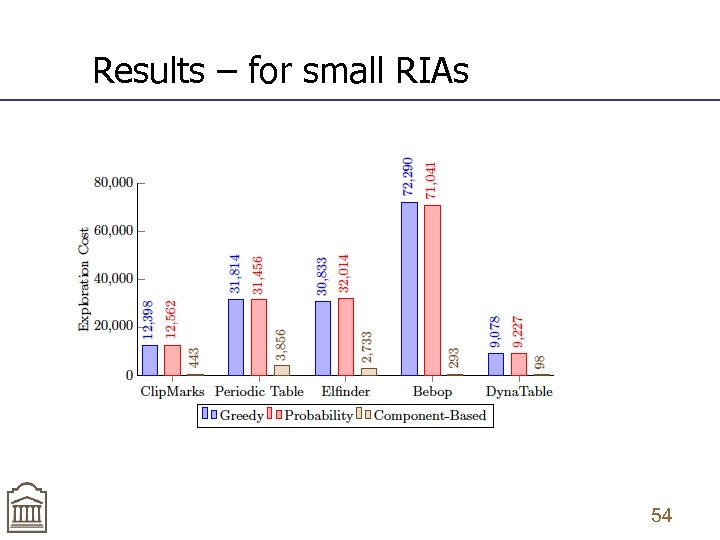 Results – for small RIAs

Exploration Cost

80,000
60,000
40,000
20,000
0

12,398
12,562
443
31,814
31,456
3,856
30,833
32,014
2,733
72,290
71,041
293
9,078
9,227
98

ClipMarks
Periodic Table
Elfinder
Bebop
DynaTable

Greedy
Probability
Component-Based

54